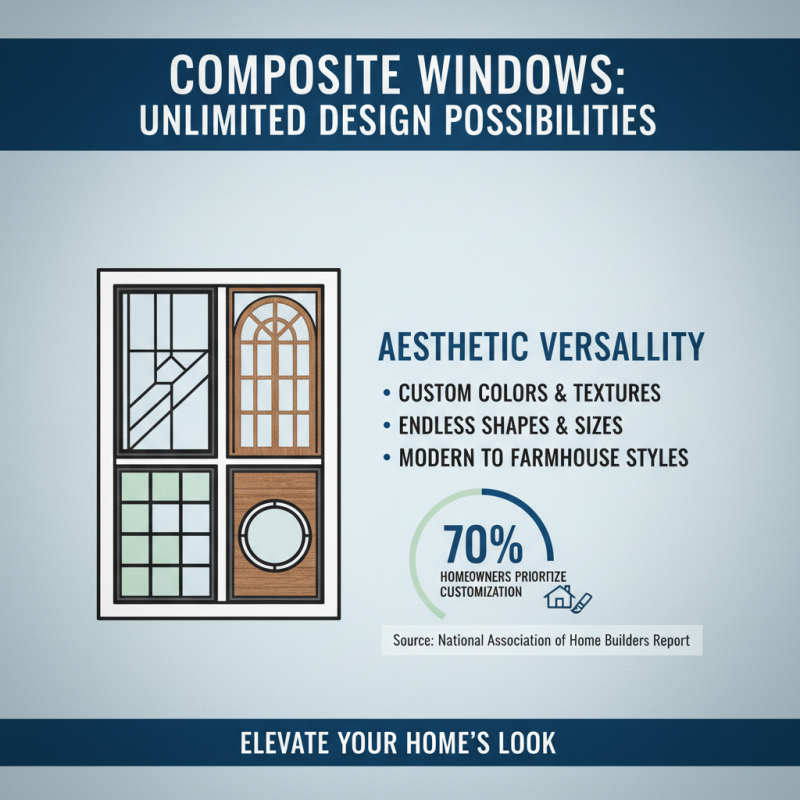 COMPOSITE WINDOWS:
UNLIMITED DESIGN POSSIBILITIES

AESTHETIC VERSALLITY

• CUSTOM COLORS & TEXTURES
• ENDLESS SHAPES & SIZES
• MODERN TO FARMHOUSE STYLES

70%
HOMEOWNERS PRIORITIZE CUSTOMIZATION

Source: National Association of Home Builders Report

ELEVATE YOUR HOME'S LOOK